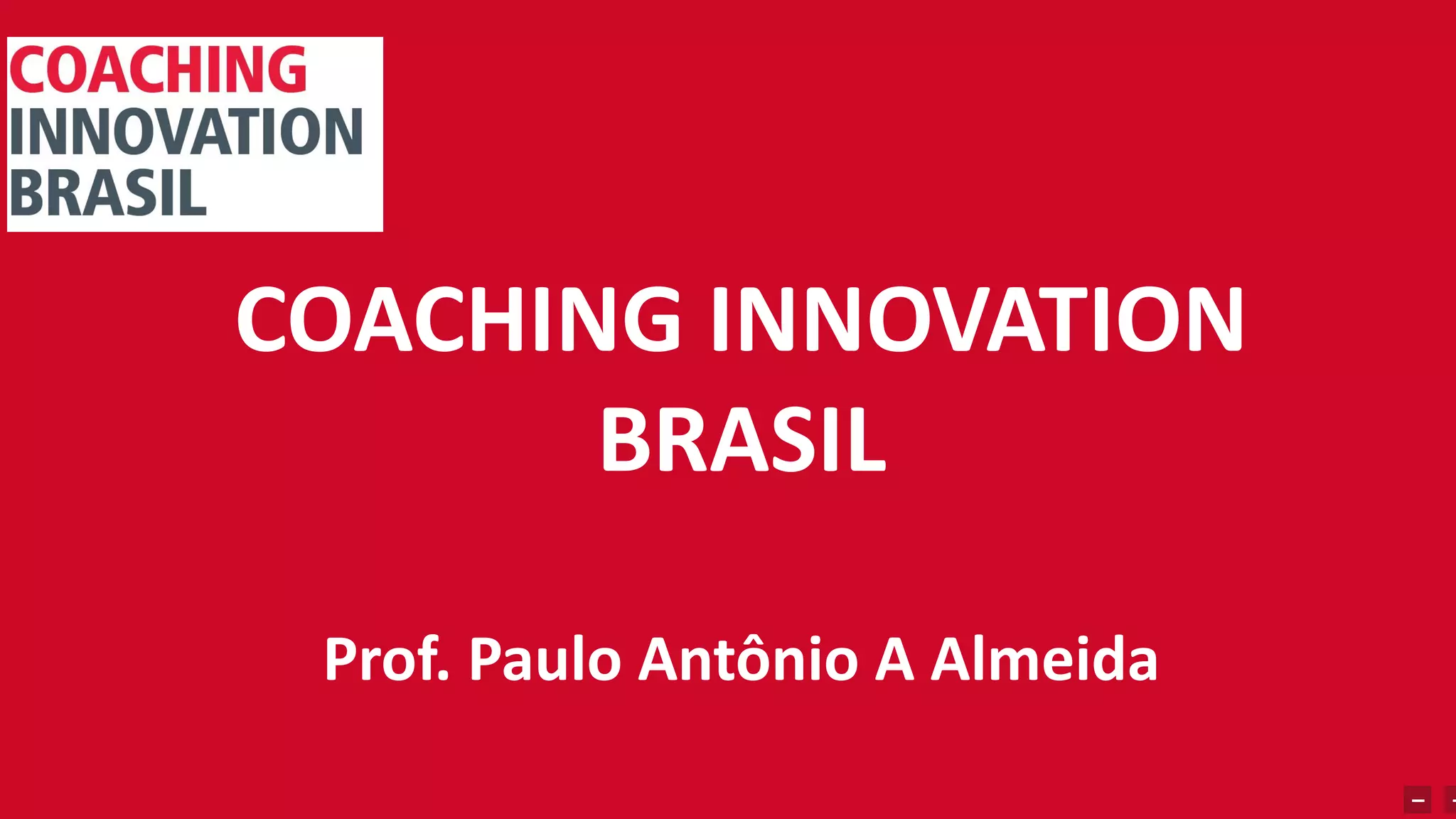 COACHING
INNOVATION
BRASIL

COACHING INNOVATION
BRASIL

Prof. Paulo Antônio A Almeida